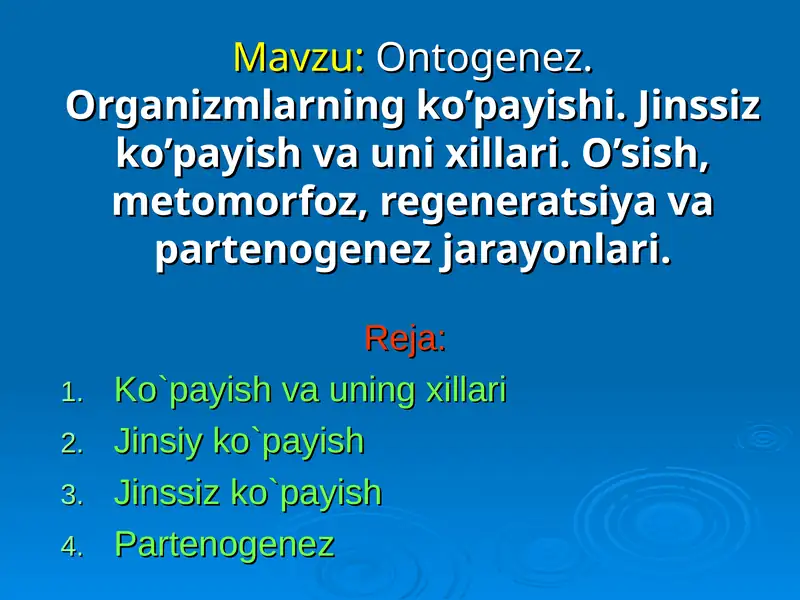 Mavzu: Ontogenez. Organizmlarning ko’payishi. Jinssiz ko’payish va uni xillari. O’sish, metomorfoz, regeneratsiya va partenogenez jarayonlari.

Reja:

1. Ko`payish va uning xillari
2. Jinsiy ko`payish
3. Jinssiz ko`payish
4. Partenogenez